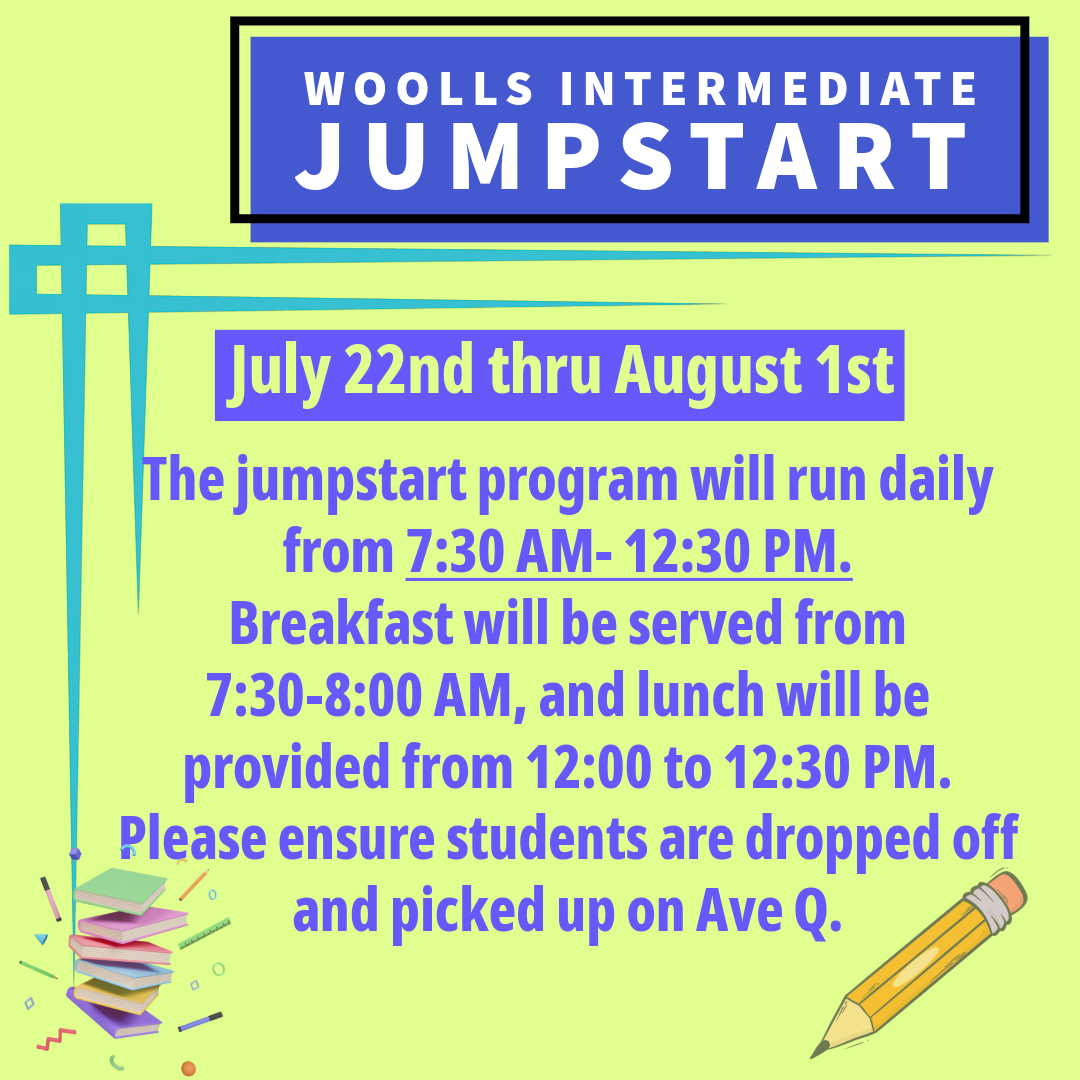 WOOLLS INTERMEDIATE
JUMPSTART

July 22nd thru August 1st

The jumpstart program will run daily from 7:30 AM- 12:30 PM. Breakfast will be served from 7:30-8:00 AM, and lunch will be provided from 12:00 to 12:30 PM. Please ensure students are dropped off and picked up on Ave Q.